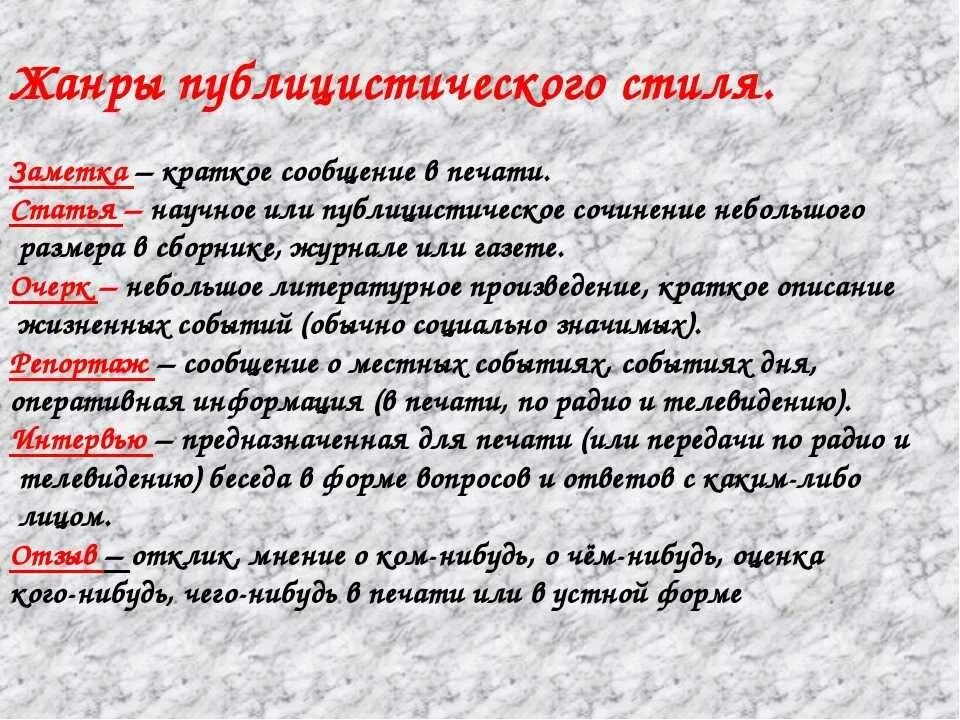 Жанры публицистического стиля.

Заметка – краткое сообщение в печати.
Статья – научное или публицистическое сочинение небольшого размера в сборнике, журнале или газете.
Очерк – небольшое литературное произведение, краткое описание жизненных событий (обычно социально значимых).
Репортаж – сообщение о местных событиях, событиях дня, оперативная информация (в печати, по радио и телевидению).
Интервью – предназначенная для печати (или передачи по радио и телевидению) беседа в форме вопросов и ответов с каким-либо лицом.
Отзыв – отклик, мнение о ком-нибудь, о чём-нибудь, оценка кого-нибудь, чего-нибудь в печати или в устной форме